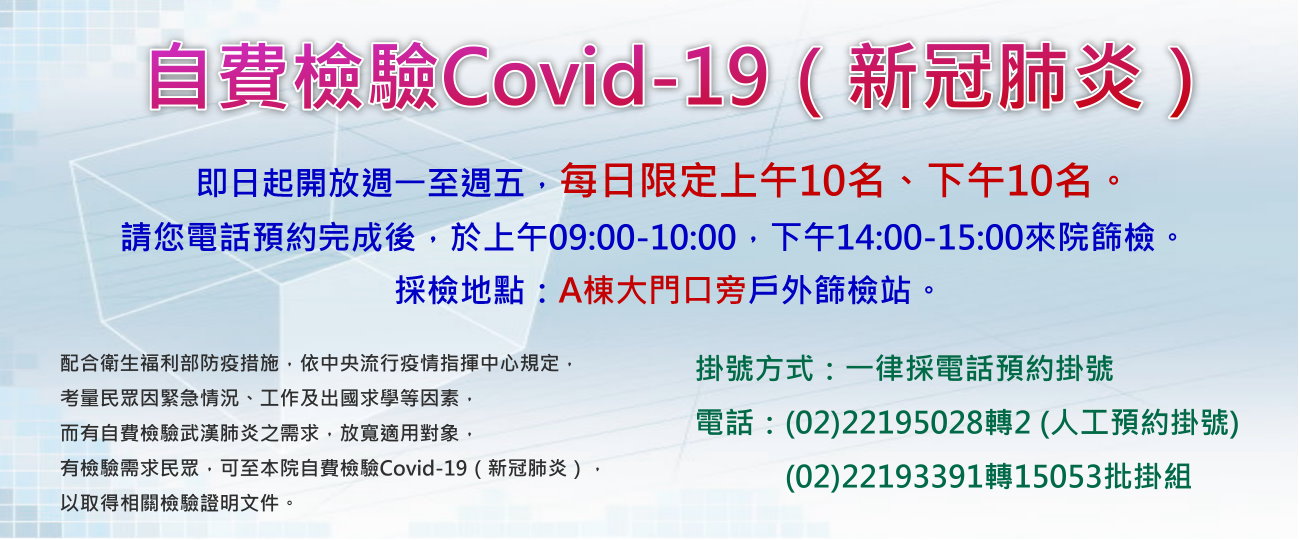 自費檢驗Covid-19（新冠肺炎）

即日起開放週一至週五，每日限定上午10名、下午10名。
請您電話預約完成後，於上午09:00-10:00，下午14:00-15:00來院篩檢。
採檢地點：A棟大門口旁戶外篩檢站。

配合衛生福利部防疫措施，依中央流行疫情指揮中心規定，
考量民眾因緊急情況、工作及出國求學等因素，
而有自費檢驗武漢肺炎之需求，放寬適用對象，
有檢驗需求民眾，可至本院自費檢驗Covid-19（新冠肺炎），
以取得相關檢驗證明文件。

掛號方式：一律採電話預約掛號
電話：(02)22195028轉2 (人工預約掛號)
(02)22193391轉15053批掛組